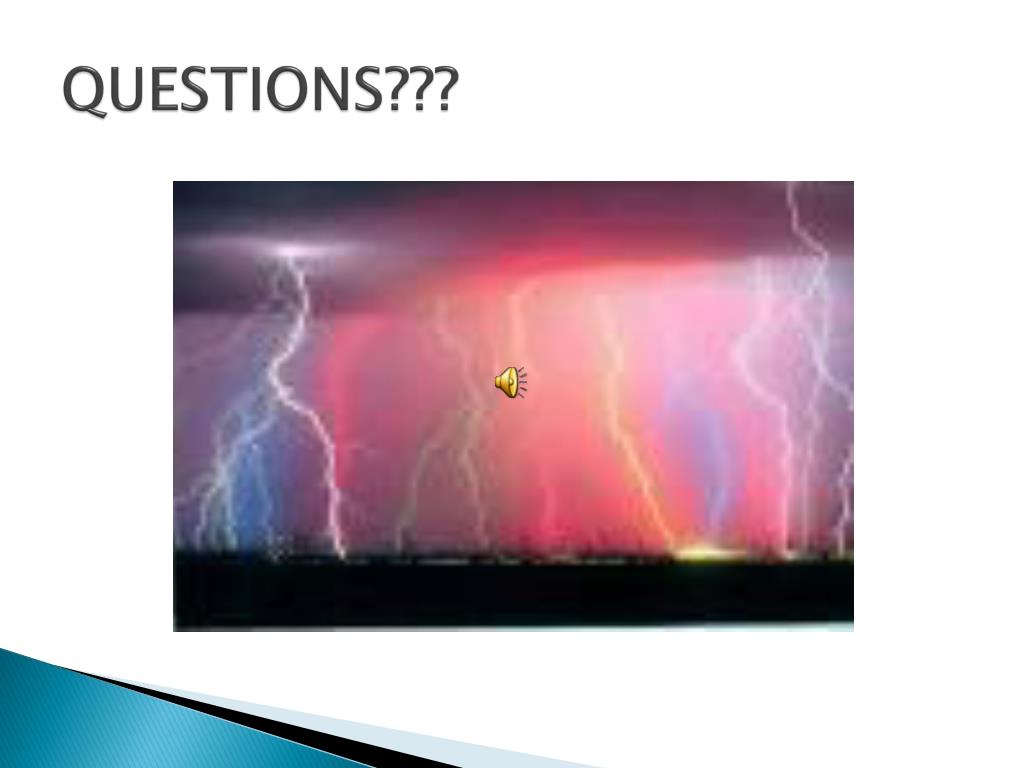 QUESTIONS???